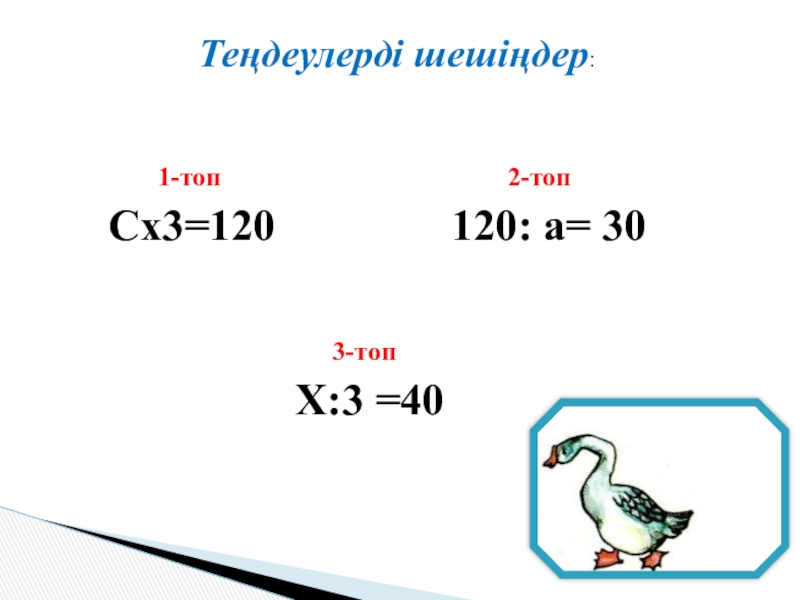 Теңдеулерді шешіңдер:

1-топ

Сх3=120

2-топ

120: а= 30

3-топ

Х:3 =40